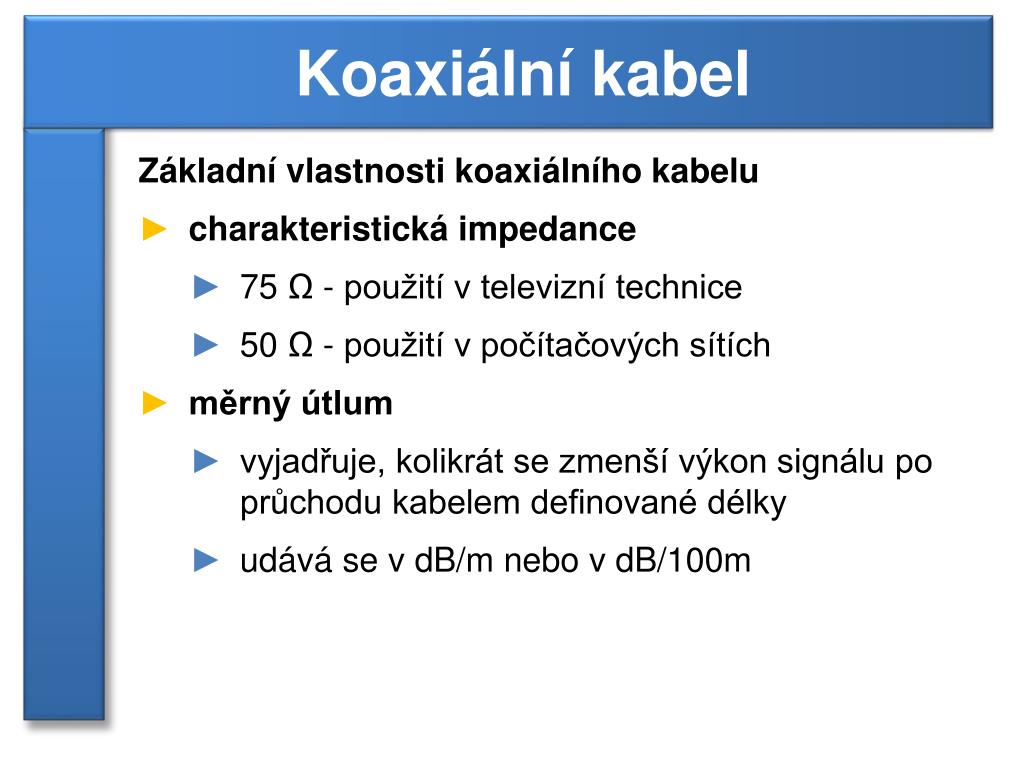 Koaxiální kabel

Základní vlastnosti koaxiálního kabelu

► charakteristická impedance

► 75 Ω - použití v televizní technice

► 50 Ω - použití v počítačových sítích

► měrný útlum

► vyjadřuje, kolikrát se zmenší výkon signálu po průchodu kabelem definované délky

► udává se v dB/m nebo v dB/100m